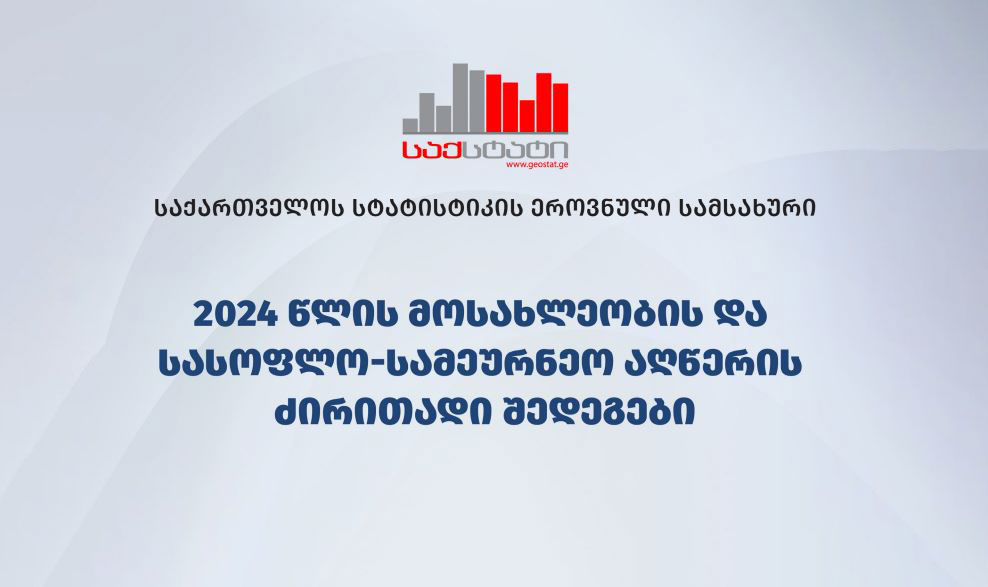 საქსტატი
www.geostat.ge

საქართველოს სტატისტიკის ეროვნული სამსახური

2024 წლის მოსახლეობის და სასოფლო-სამეურნეო აღწერის ძირითადი შედეგები